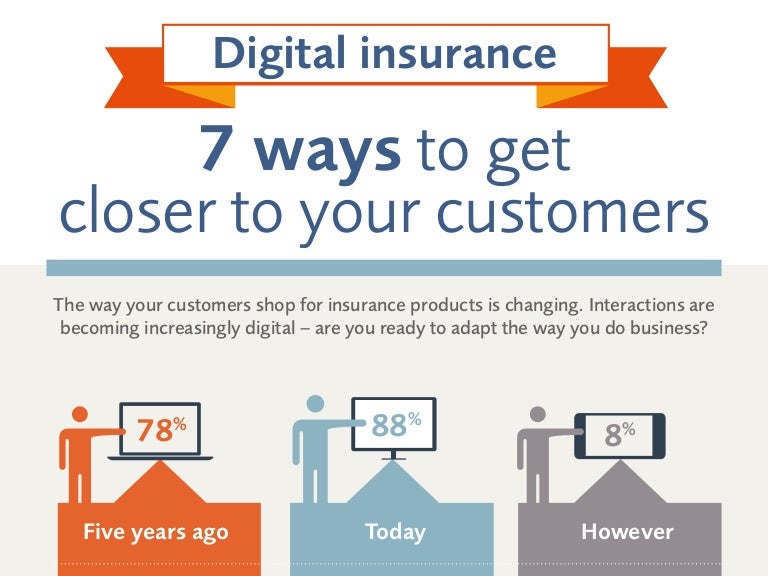 Digital insurance

7 ways to get closer to your customers

The way your customers shop for insurance products is changing. Interactions are becoming increasingly digital – are you ready to adapt the way you do business?

78%

Five years ago

88%

Today

8%

However